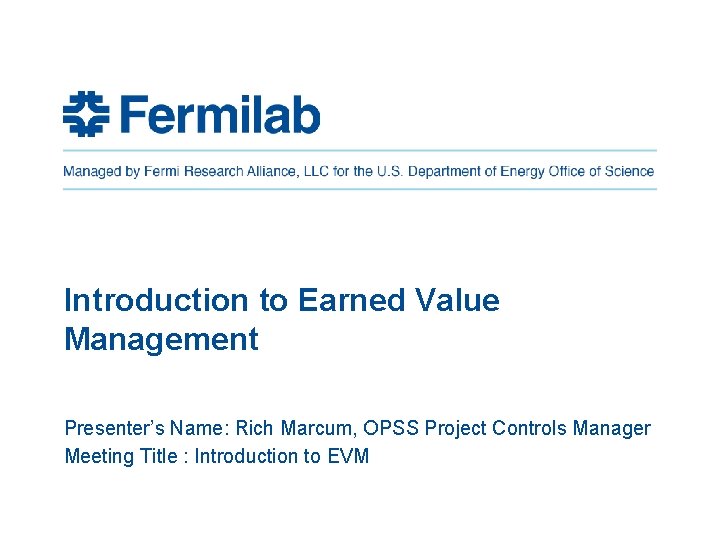 Fermilab

Managed by Fermi Research Alliance, LLC for the U.S. Department of Energy Office of Science

Introduction to Earned Value Management

Presenter's Name: Rich Marcum, OPSS Project Controls Manager
Meeting Title : Introduction to EVM